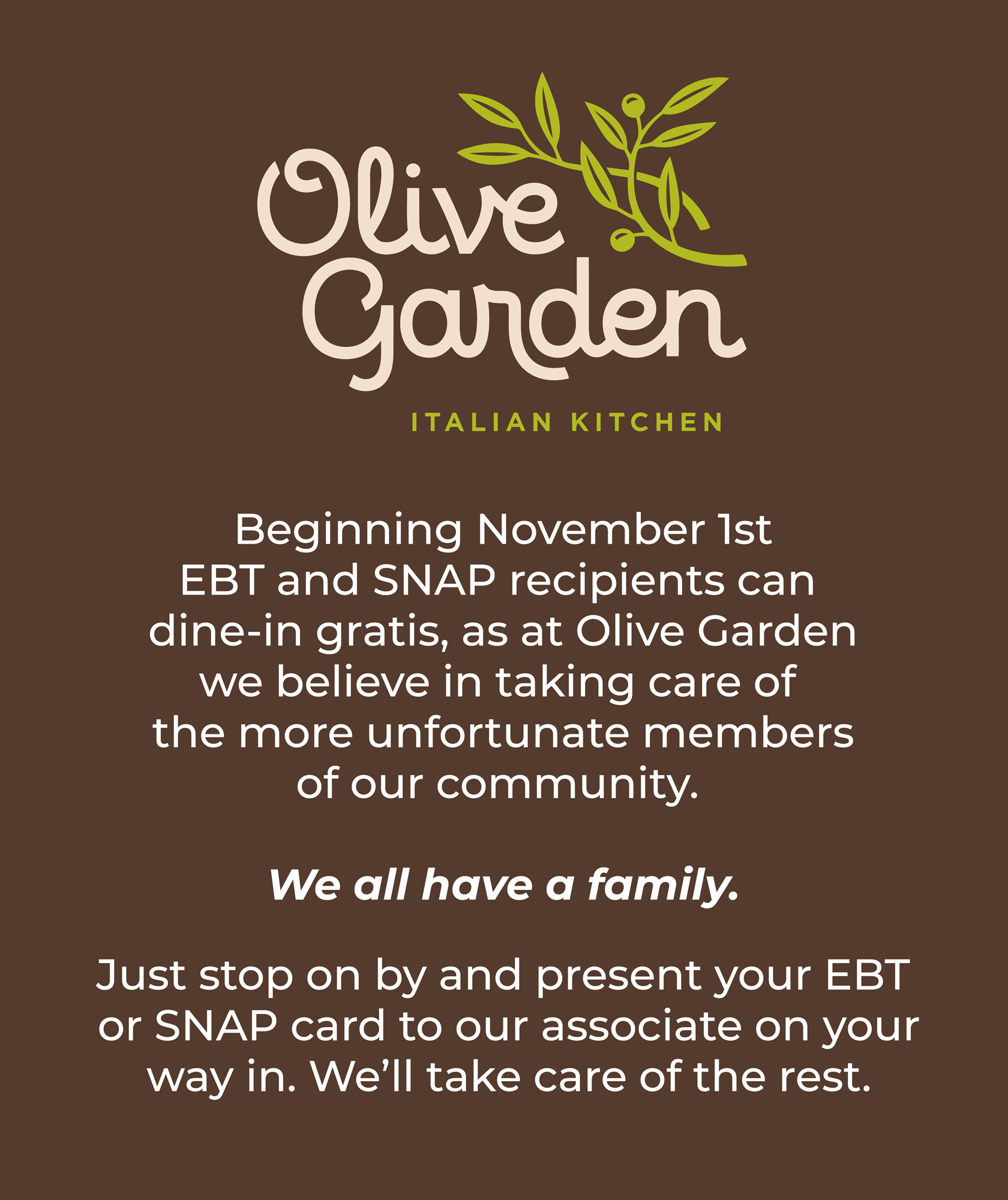 Olive Garden

ITALIAN KITCHEN

Beginning November 1st EBT and SNAP recipients can dine-in gratis, as at Olive Garden we believe in taking care of the more unfortunate members of our community.

We all have a family.

Just stop on by and present your EBT or SNAP card to our associate on your way in. We'll take care of the rest.